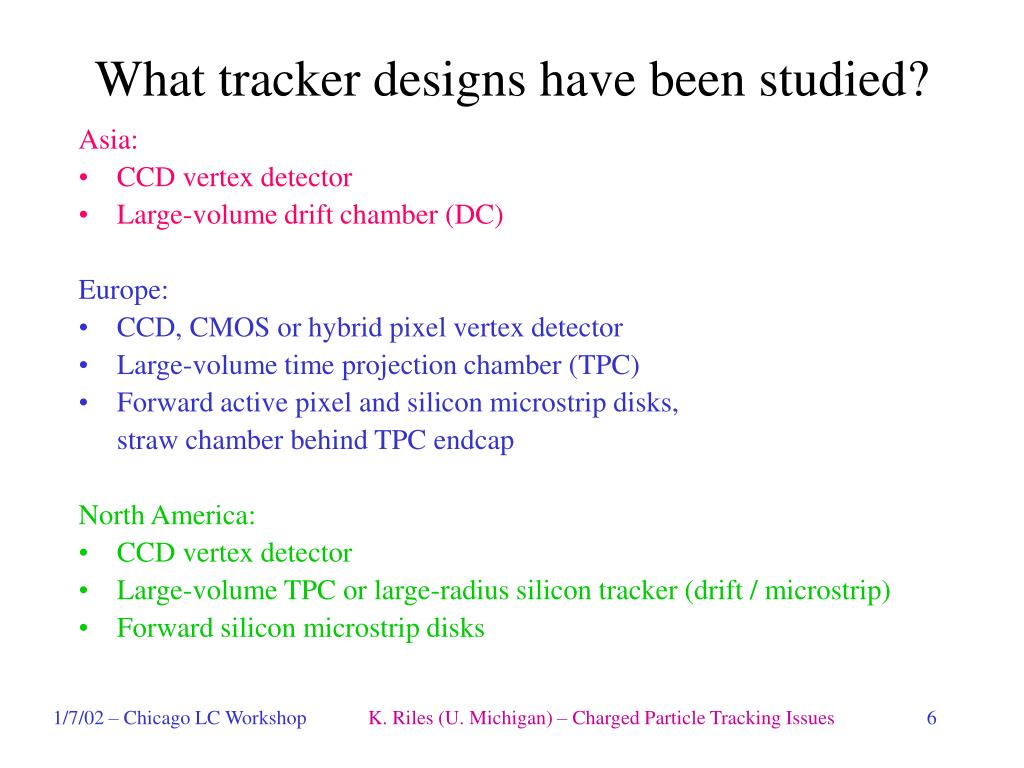 What tracker designs have been studied?

Asia:
• CCD vertex detector
• Large-volume drift chamber (DC)

Europe:
• CCD, CMOS or hybrid pixel vertex detector
• Large-volume time projection chamber (TPC)
• Forward active pixel and silicon microstrip disks, straw chamber behind TPC endcap

North America:
• CCD vertex detector
• Large-volume TPC or large-radius silicon tracker (drift / microstrip)
• Forward silicon microstrip disks

1/7/02 – Chicago LC Workshop K. Riles (U. Michigan) – Charged Particle Tracking Issues 6